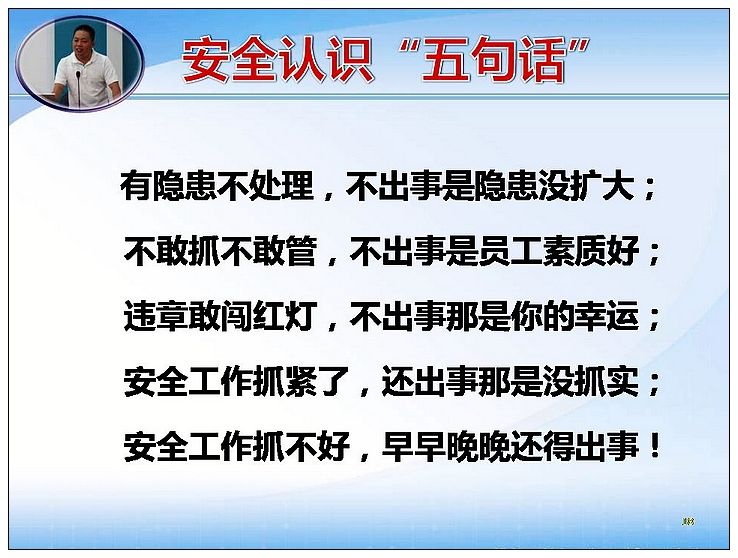 安全认识“五句话”

有隐患不处理，不出事是隐患没扩大；

不敢抓不敢管，不出事是员工素质好；

违章敢闯红灯，不出事那是你的幸运；

安全工作抓紧了，还出事那是没抓实；

安全工作抓不好，早早晚晚还得出事！